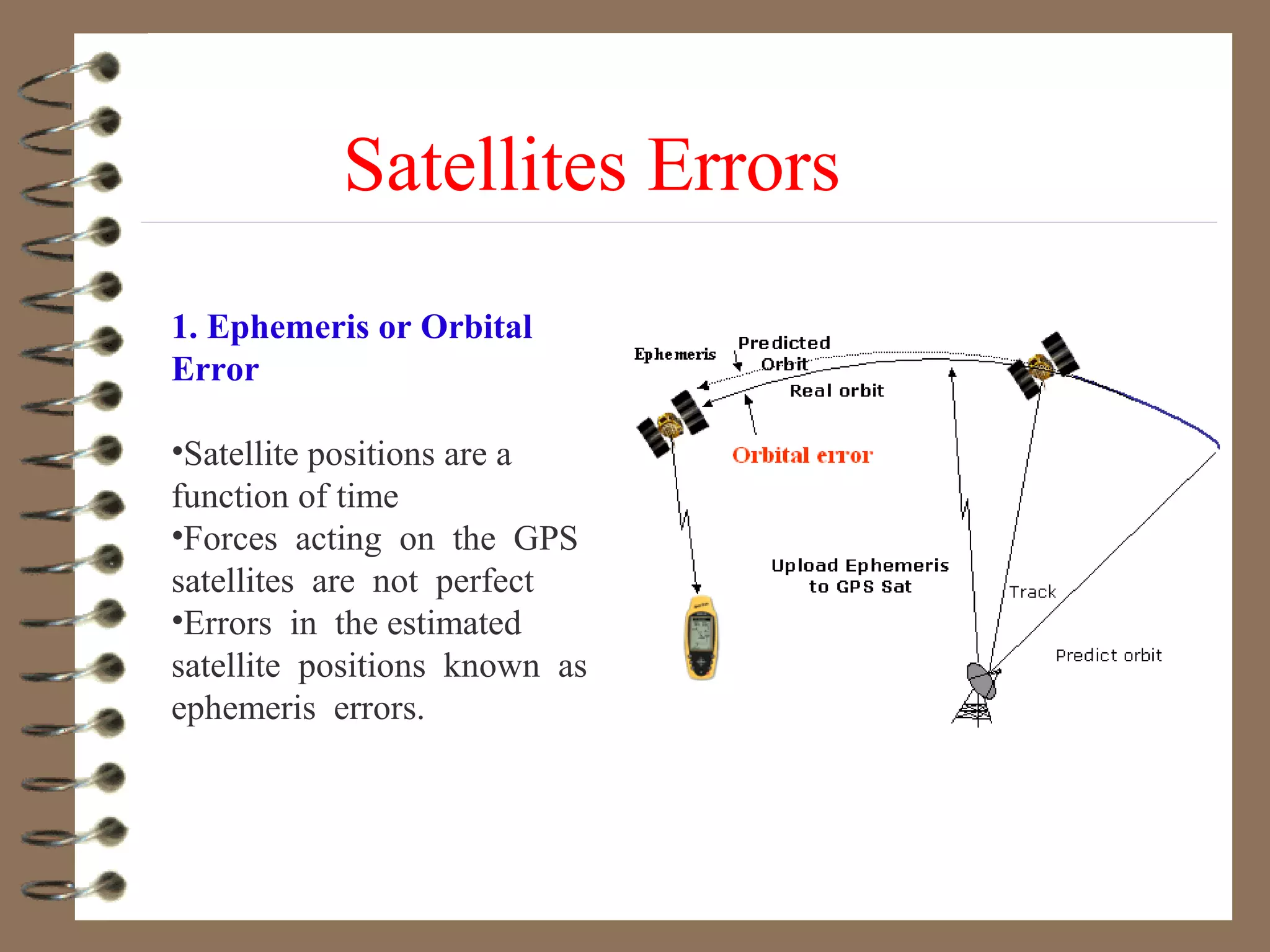 Satellites Errors

1. Ephemeris or Orbital Error

•Satellite positions are a function of time
•Forces acting on the GPS satellites are not perfect
•Errors in the estimated satellite positions known as ephemeris errors.

Ephemeris
Predicted Orbit
Real orbit
Orbital error
Upload Ephemeris to GPS Sat
Track
Predict orbit